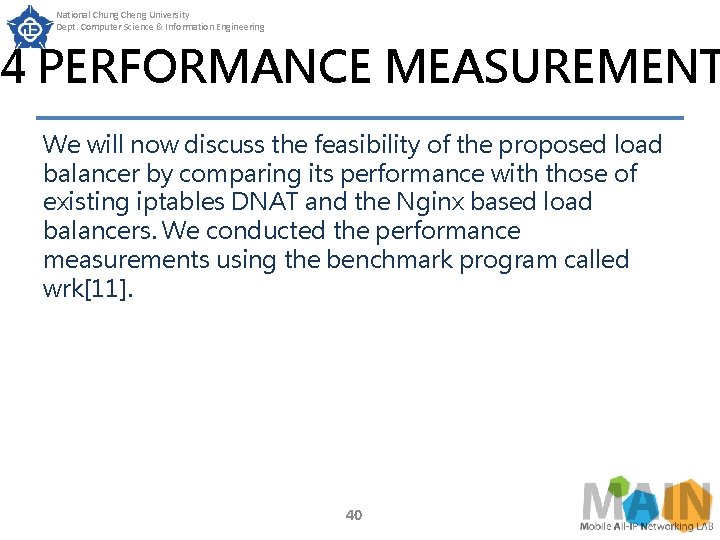 National Chung Cheng University
Dept. Computer Science & Information Engineering

4 PERFORMANCE MEASUREMENT

We will now discuss the feasibility of the proposed load balancer by comparing its performance with those of existing iptables DNAT and the Nginx based load balancers. We conducted the performance measurements using the benchmark program called wrk[11].

40

MAIN
Mobile All-IP Networking LAB